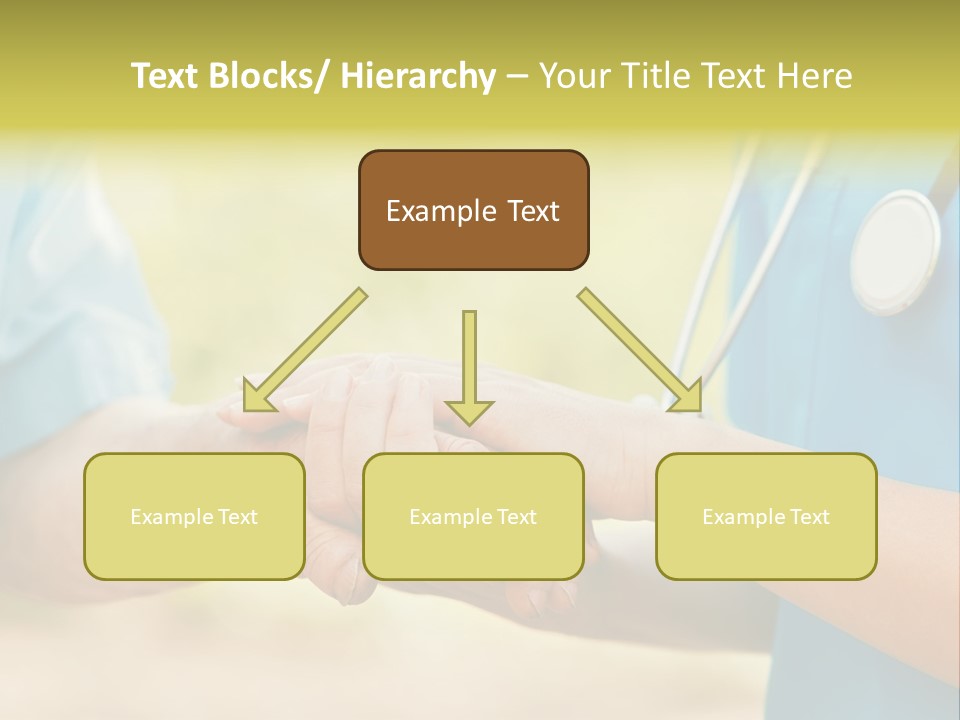 Text Blocks/ Hierarchy – Your Title Text Here

Example Text

Example Text

Example Text

Example Text